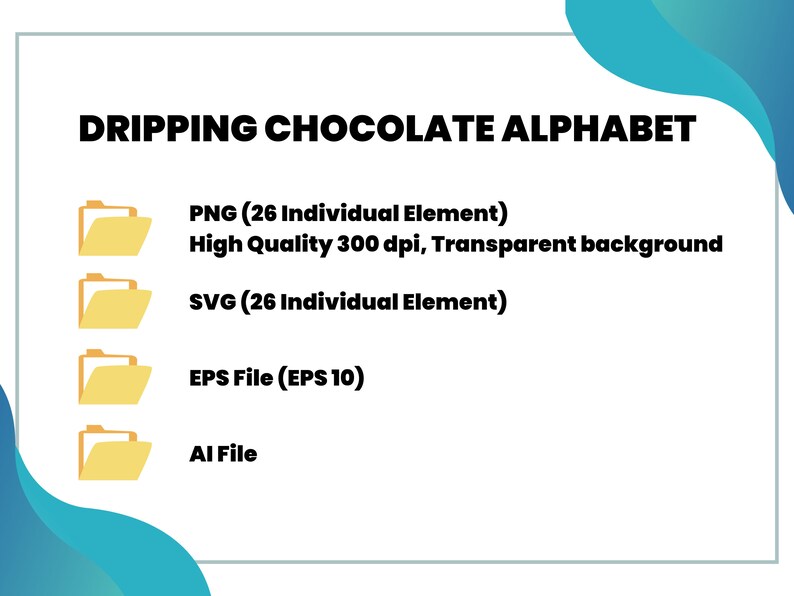 DRIPPING CHOCOLATE ALPHABET

PNG (26 Individual Element)
High Quality 300 dpi, Transparent background

SVG (26 Individual Element)

EPS File (EPS 10)

AI File